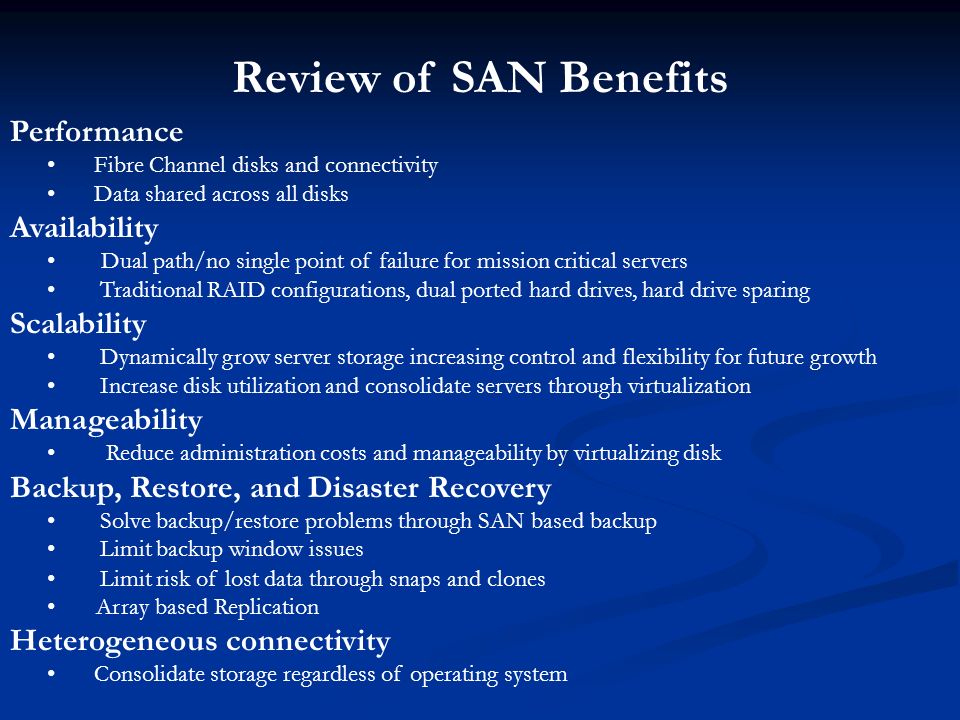 Review of SAN Benefits

Performance
• Fibre Channel disks and connectivity
• Data shared across all disks

Availability
• Dual path/no single point of failure for mission critical servers
• Traditional RAID configurations, dual ported hard drives, hard drive sparing

Scalability
• Dynamically grow server storage increasing control and flexibility for future growth
• Increase disk utilization and consolidate servers through virtualization

Manageability
• Reduce administration costs and manageability by virtualizing disk

Backup, Restore, and Disaster Recovery
• Solve backup/restore problems through SAN based backup
• Limit backup window issues
• Limit risk of lost data through snaps and clones
• Array based Replication

Heterogeneous connectivity
• Consolidate storage regardless of operating system